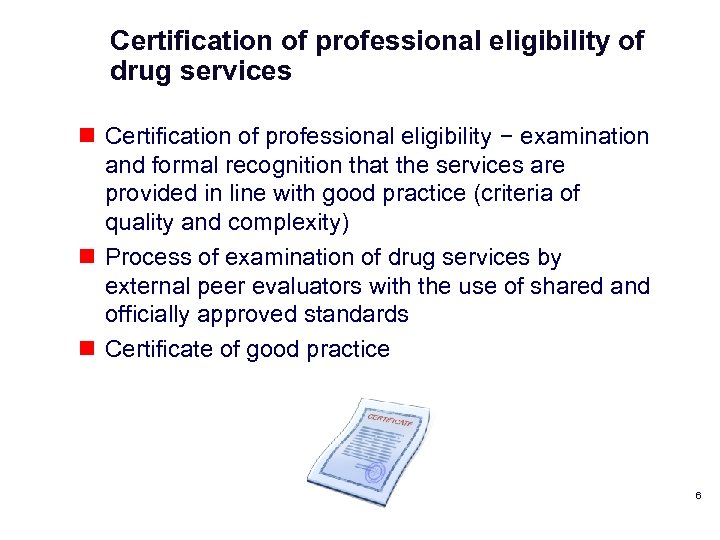 Certification of professional eligibility of drug services

- Certification of professional eligibility − examination and formal recognition that the services are provided in line with good practice (criteria of quality and complexity)
- Process of examination of drug services by external peer evaluators with the use of shared and officially approved standards
- Certificate of good practice

CERTIFICATE

6